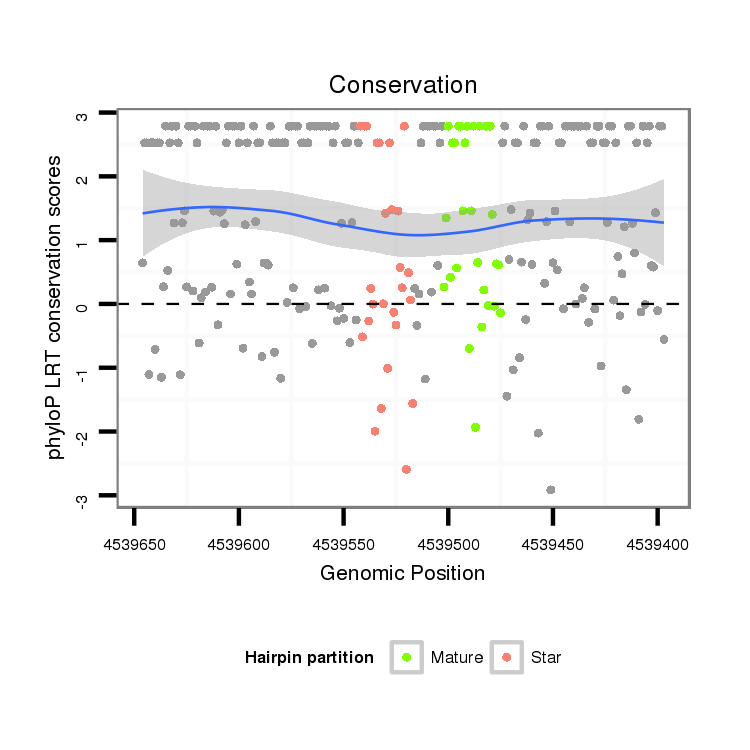 Conservation

phyloP LRT conservation scores

3
2
1
0
-1
-2
-3

4539650
4539600
4539550
4539500
4539450
4539400

Genomic Position

Hairpin partition
Mature
Star